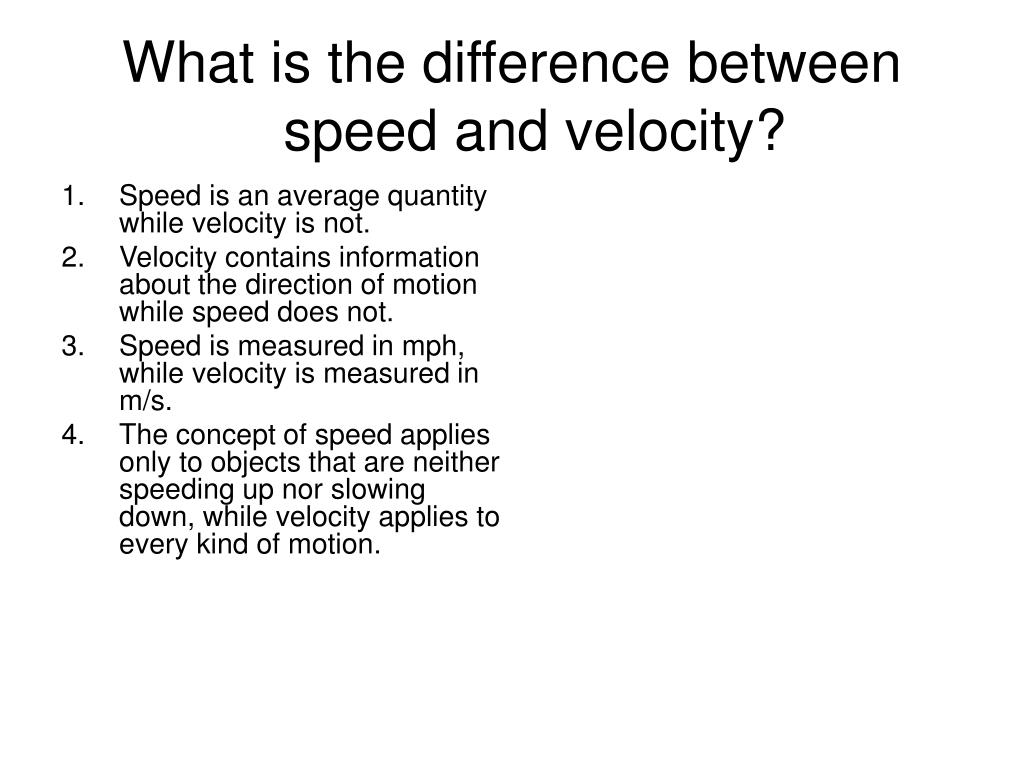 What is the difference between speed and velocity?

1. Speed is an average quantity while velocity is not.
2. Velocity contains information about the direction of motion while speed does not.
3. Speed is measured in mph, while velocity is measured in m/s.
4. The concept of speed applies only to objects that are neither speeding up nor slowing down, while velocity applies to every kind of motion.